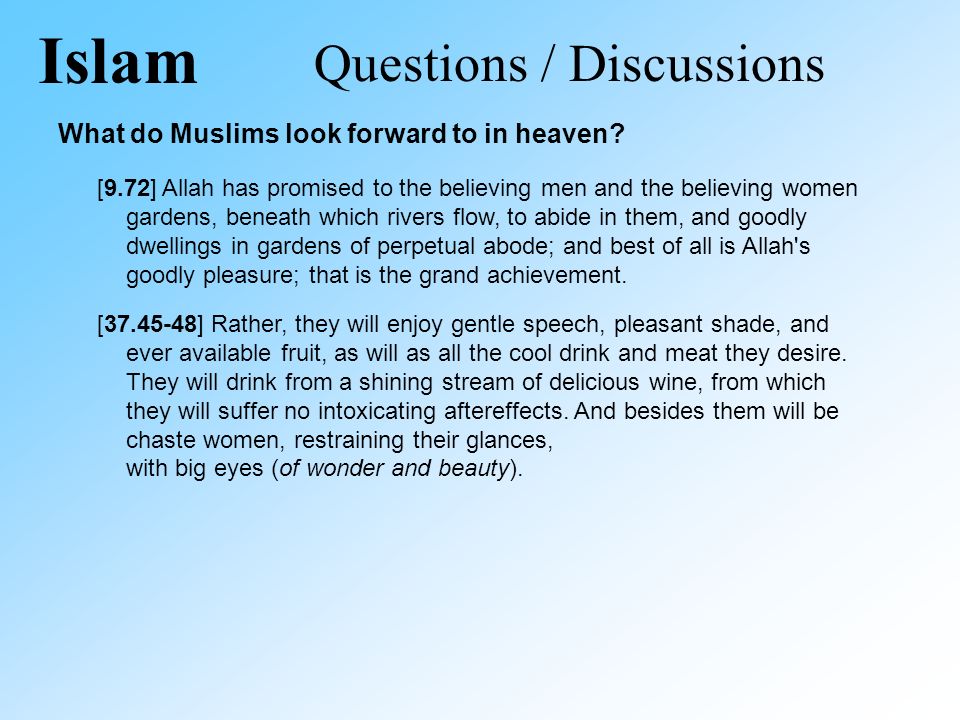 Islam Questions / Discussions

What do Muslims look forward to in heaven?

[9.72] Allah has promised to the believing men and the believing women gardens, beneath which rivers flow, to abide in them, and goodly dwellings in gardens of perpetual abode; and best of all is Allah's goodly pleasure; that is the grand achievement.

[37.45-48] Rather, they will enjoy gentle speech, pleasant shade, and ever available fruit, as will as all the cool drink and meat they desire. They will drink from a shining stream of delicious wine, from which they will suffer no intoxicating aftereffects. And besides them will be chaste women, restraining their glances,
with big eyes (of wonder and beauty).